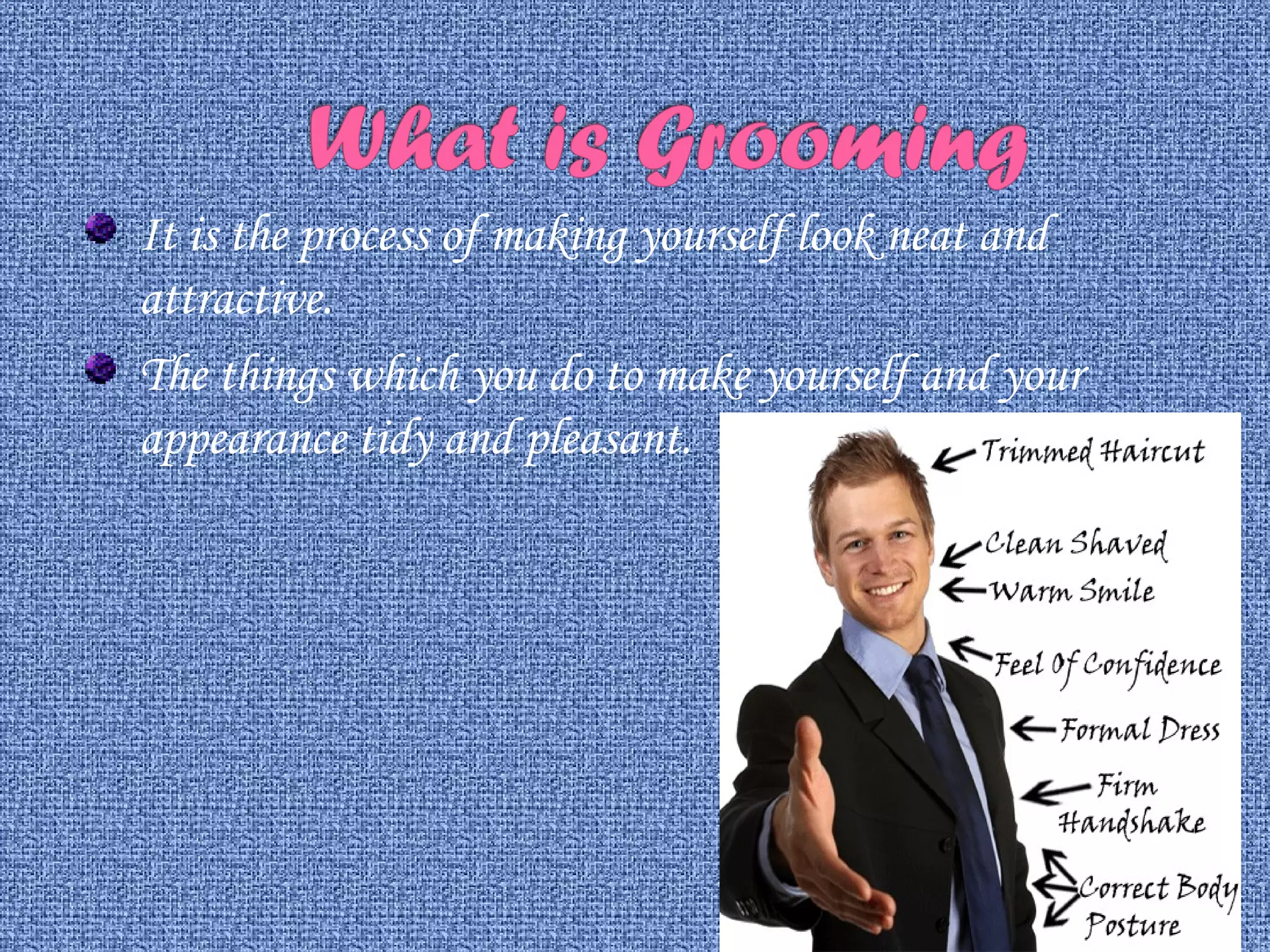 What is Grooming

It is the process of making yourself look neat and attractive.

The things which you do to make yourself and your appearance tidy and pleasant.

Trimmed Haircut

Clean Shaved

Warm Smile

Feel Of Confidence

Formal Dress

Firm Handshake

Correct Body Posture